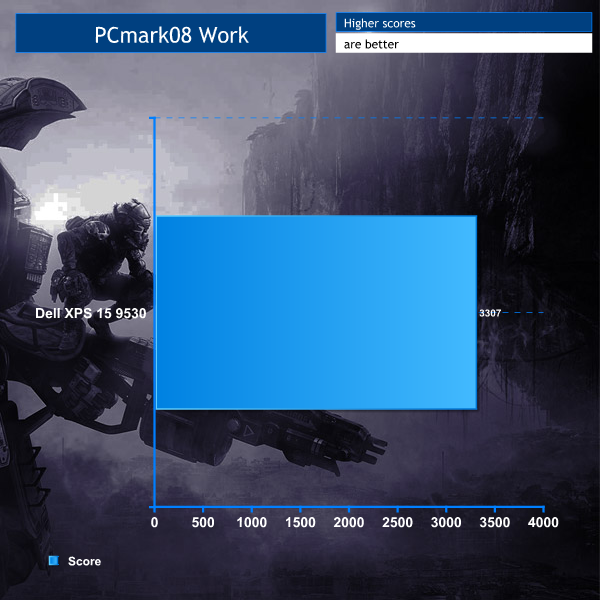 PCmark08 Work

Higher scores
are better

Dell XPS 15 9530

3307

0
500
1000
1500
2000
2500
3000
3500
4000

Score